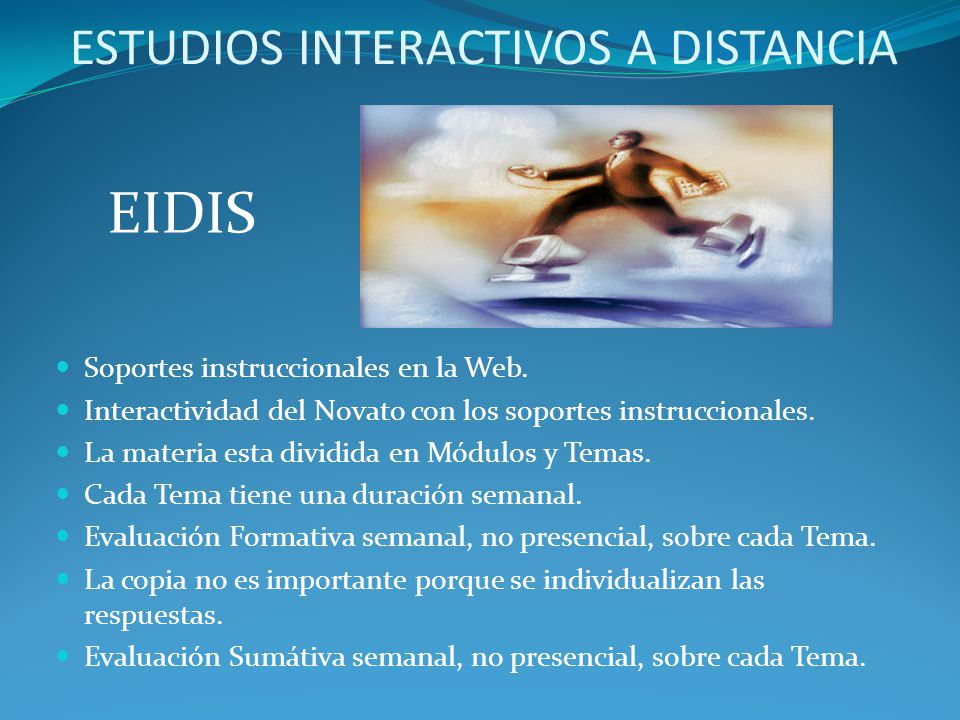 ESTUDIOS INTERACTIVOS A DISTANCIA

EIDIS

- Soportes instruccionales en la Web.
- Interactividad del Novato con los soportes instruccionales.
- La materia esta dividida en Módulos y Temas.
- Cada Tema tiene una duración semanal.
- Evaluación Formativa semanal, no presencial, sobre cada Tema.
- La copia no es importante porque se individualizan las respuestas.
- Evaluación Sumátiva semanal, no presencial, sobre cada Tema.